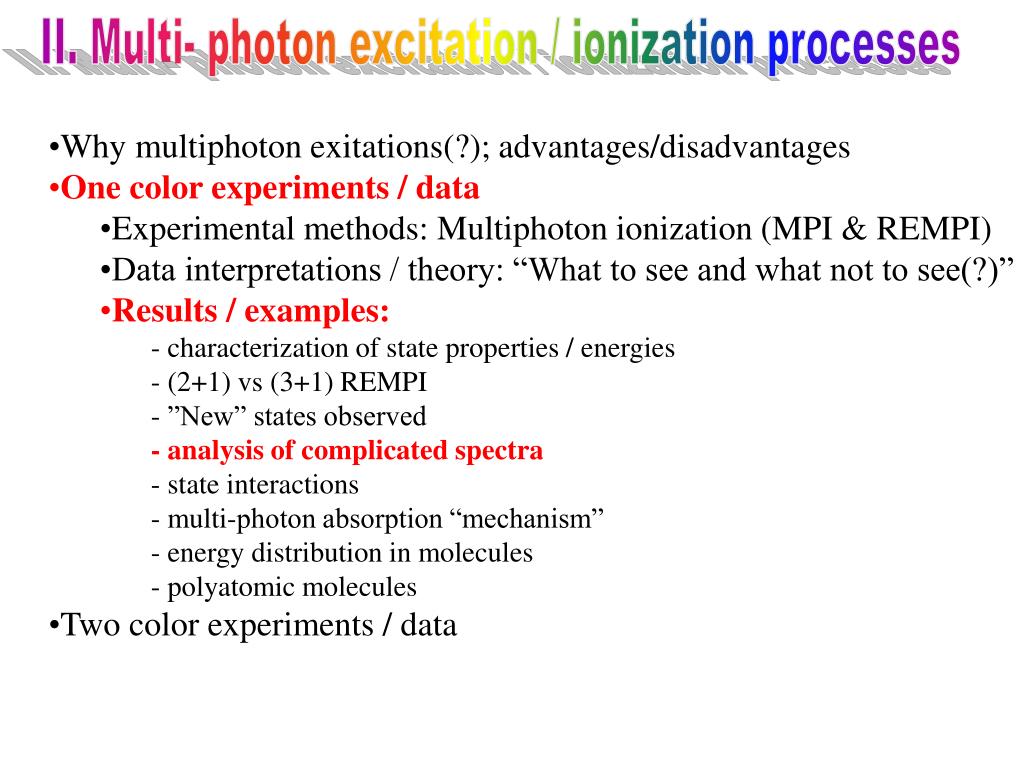 II. Multi- photon excitation / ionization processes

•Why multiphoton exitations(?); advantages/disadvantages
•One color experiments / data
•Experimental methods: Multiphoton ionization (MPI & REMPI)
•Data interpretations / theory: “What to see and what not to see(?)”
•Results / examples:
- characterization of state properties / energies
- (2+1) vs (3+1) REMPI
- ”New” states observed
- analysis of complicated spectra
- state interactions
- multi-photon absorption “mechanism”
- energy distribution in molecules
- polyatomic molecules
•Two color experiments / data